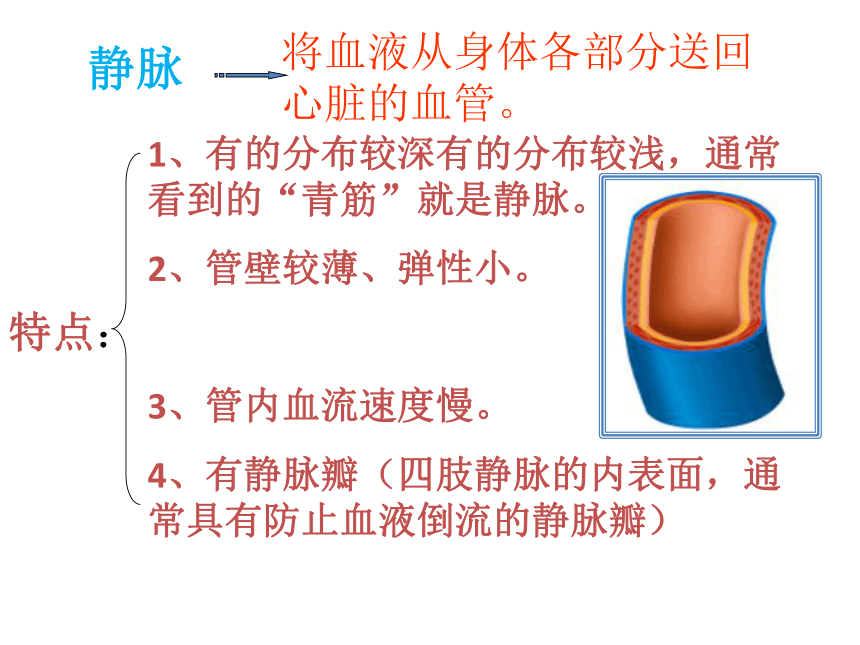 静脉

将血液从身体各部分送回心脏的血管。

特点：

1、有的分布较深有的分布较浅，通常看到的“青筋”就是静脉。

2、管壁较薄、弹性小。

3、管内血流速度慢。

4、有静脉瓣（四肢静脉的内表面，通常具有防止血液倒流的静脉瓣）